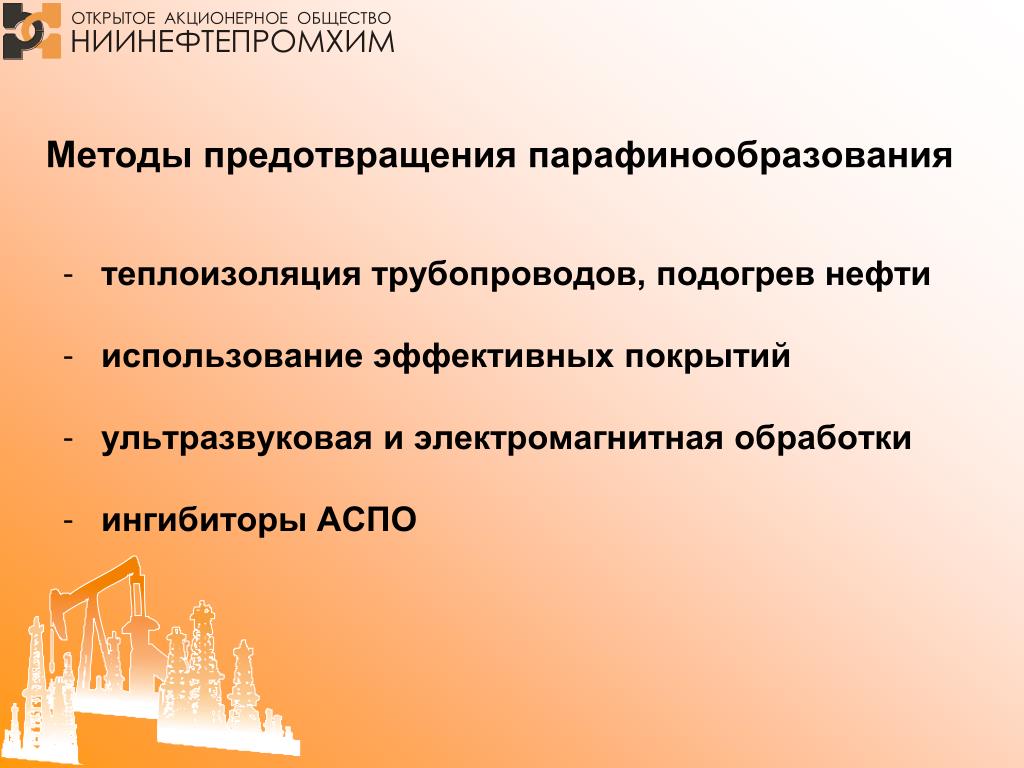 ОТКРЫТОЕ АКЦИОНЕРНОЕ ОБЩЕСТВО
НИИНЕФТЕПРОМХИМ

Методы предотвращения парафинообразования

- теплоизоляция трубопроводов, подогрев нефти

- использование эффективных покрытий

- ультразвуковая и электромагнитная обработки

- ингибиторы АСПО